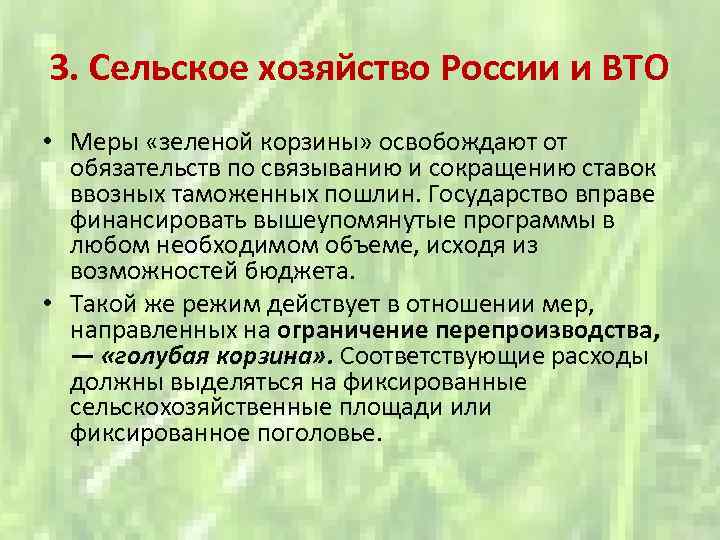 3. Сельское хозяйство России и ВТО

• Меры «зеленой корзины» освобождают от обязательств по связыванию и сокращению ставок ввозных таможенных пошлин. Государство вправе финансировать вышеупомянутые программы в любом необходимом объеме, исходя из возможностей бюджета.

• Такой же режим действует в отношении мер, направленных на ограничение перепроизводства, — «голубая корзина». Соответствующие расходы должны выделяться на фиксированные сельскохозяйственные площади или фиксированное поголовье.